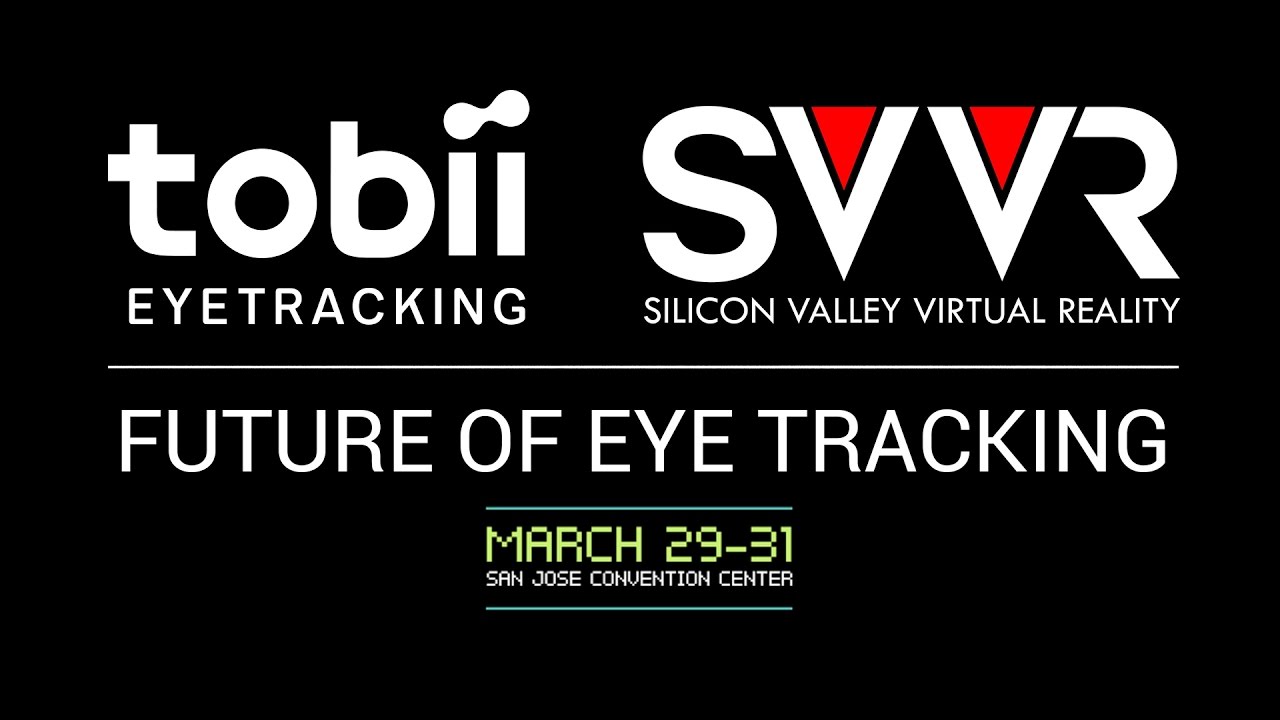 tobii
EYETRACKING

SVVR
SILICON VALLEY VIRTUAL REALITY

FUTURE OF EYE TRACKING

MARCH 29-31
SAN JOSE CONVENTION CENTER